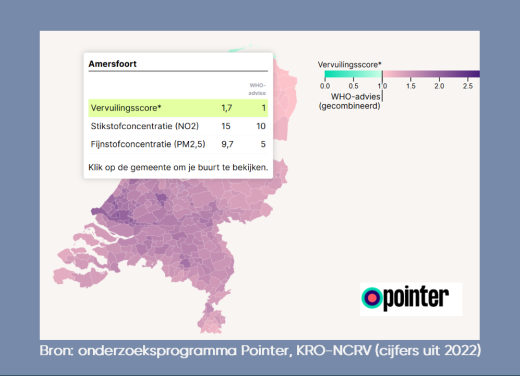 Amersfoort

| | | WHO-advies |
|---|---|---|
| Vervuilingsscore* | 1,7 | 1 |
| Stikstofconcentratie (NO2) | 15 | 10 |
| Fijnstofconcentratie (PM2,5) | 9,7 | 5 |

Klik op de gemeente om je buurt te bekijken.

Vervuilingsscore*
0.0 0.5 1.0 1.5 2.0 2.5
WHO-advies (gecombineerd)

pointer

Bron: onderzoeksprogramma Pointer, KRO-NCRV (cijfers uit 2022)